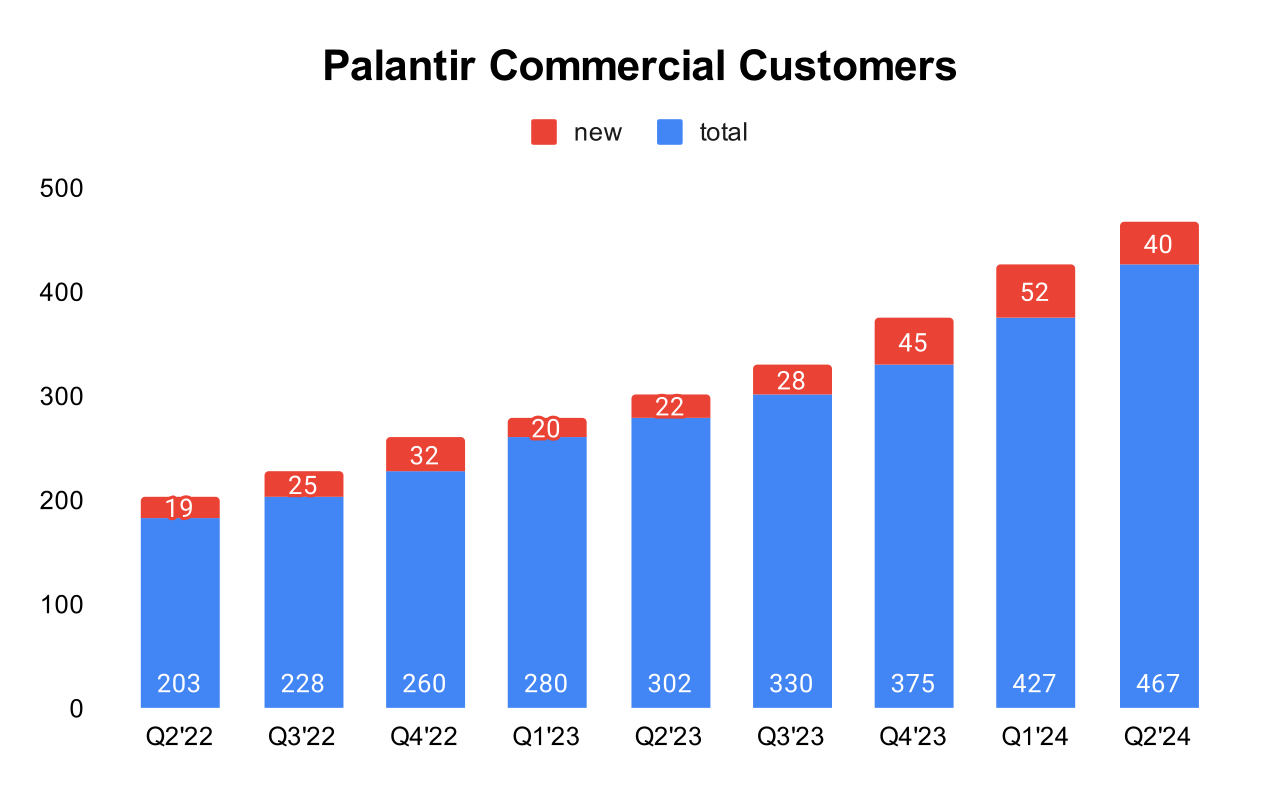 Palantir Commercial Customers

new total

500
400
300
200
100
0

19
25
32
20
22
28
45
52
40

203
228
260
280
302
330
375
427
467

Q2'22 Q3'22 Q4'22 Q1'23 Q2'23 Q3'23 Q4'23 Q1'24 Q2'24